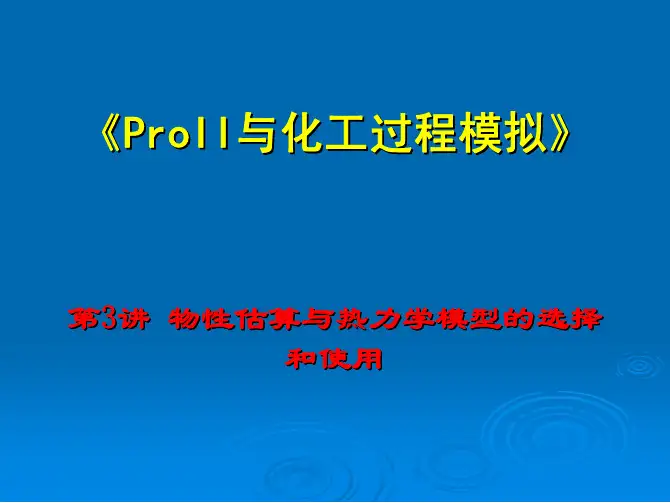 《ProII与化工过程模拟》

第3讲 物性估算与热力学模型的选择和使用